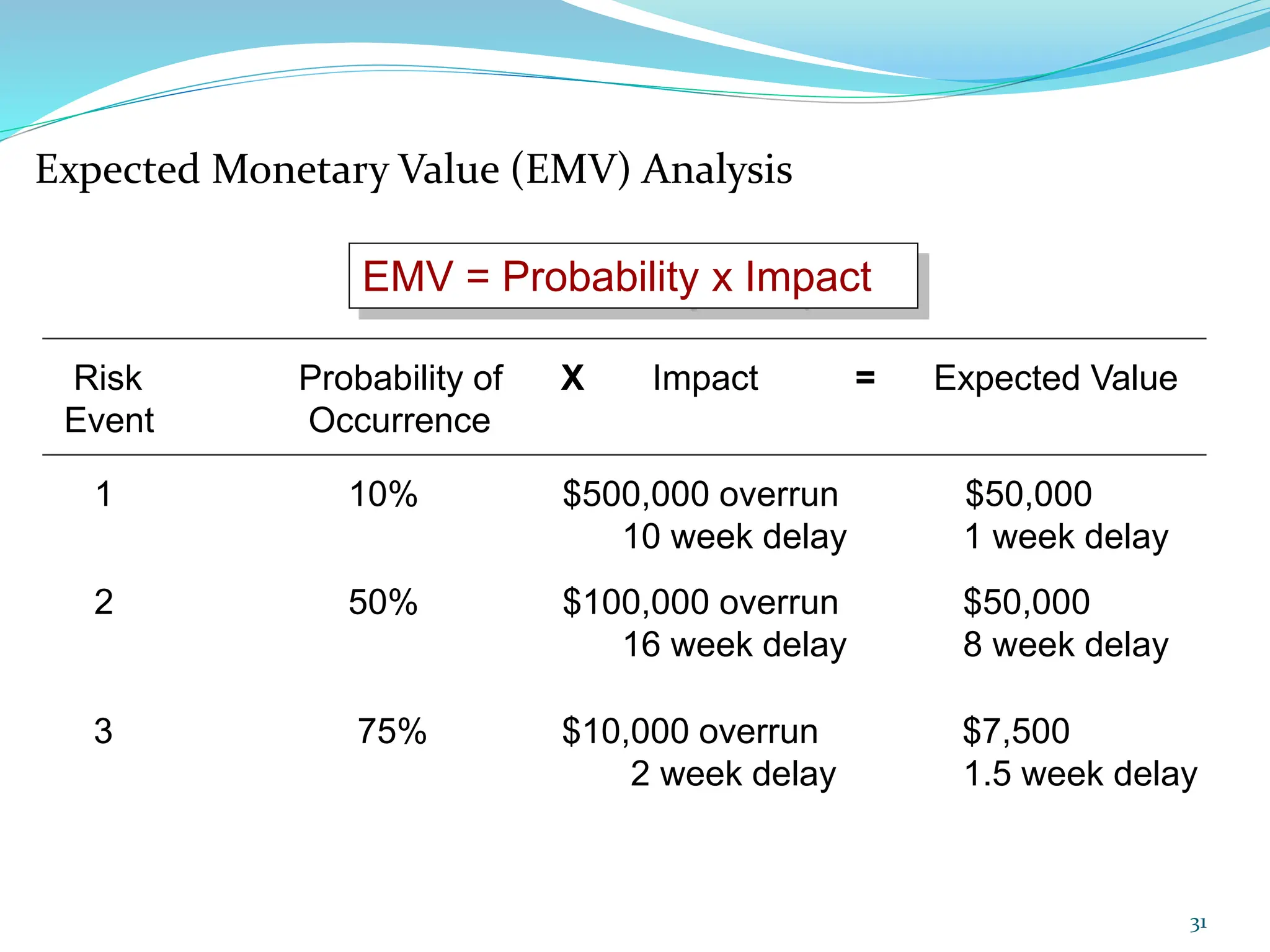 Expected Monetary Value (EMV) Analysis

EMV = Probability x Impact

| Risk Event | Probability of Occurrence | X | Impact | = | Expected Value |
|---|---|---|---|---|---|
| 1 | 10% | | \$500,000 overrun 10 week delay | | \$50,000 1 week delay |
| 2 | 50% | | \$100,000 overrun 16 week delay | | \$50,000 8 week delay |
| 3 | 75% | | \$10,000 overrun 2 week delay | | \$7,500 1.5 week delay |

31